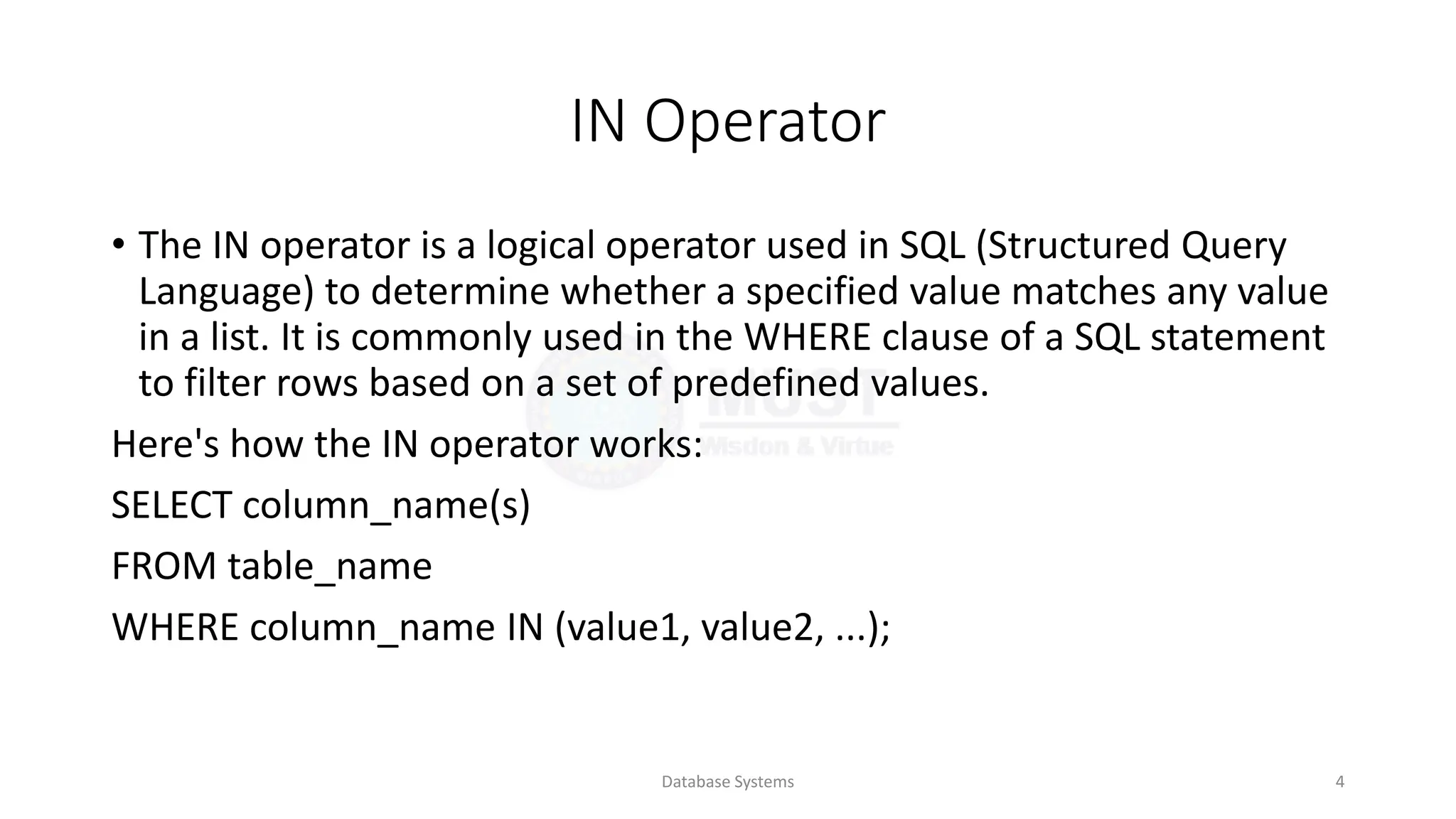 IN Operator

• The IN operator is a logical operator used in SQL (Structured Query Language) to determine whether a specified value matches any value in a list. It is commonly used in the WHERE clause of a SQL statement to filter rows based on a set of predefined values.

MUST
Wisdom & Virtue

Here's how the IN operator works:

SELECT column_name(s)

FROM table_name

WHERE column_name IN (value1, value2, ...);

Database Systems

4